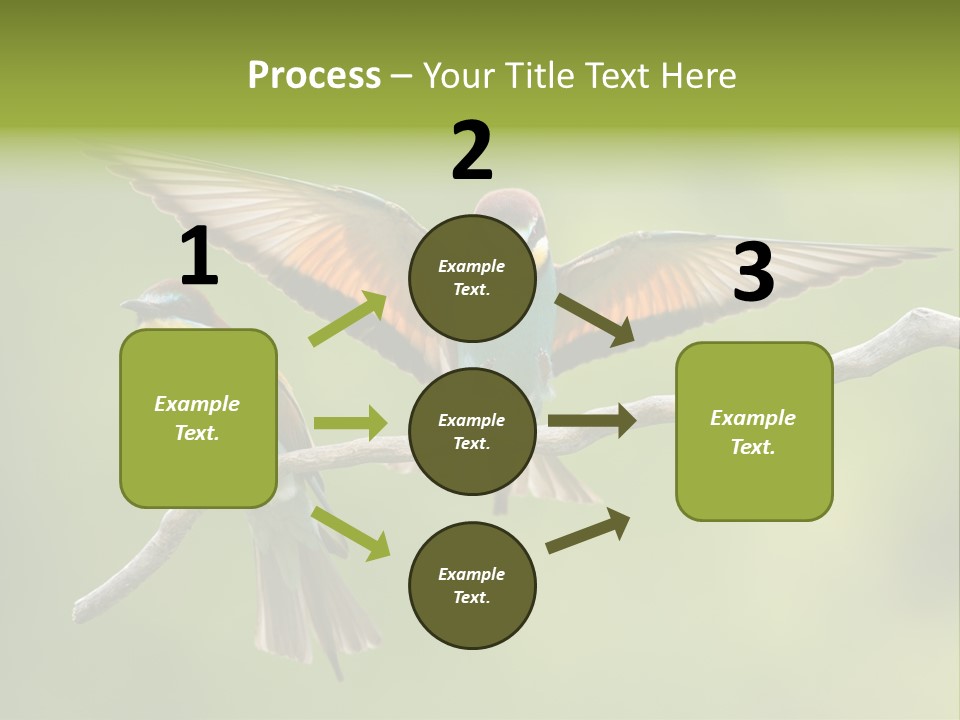 Process – Your Title Text Here

1

Example Text.

2

Example Text.

Example Text.

Example Text.

3

Example Text.